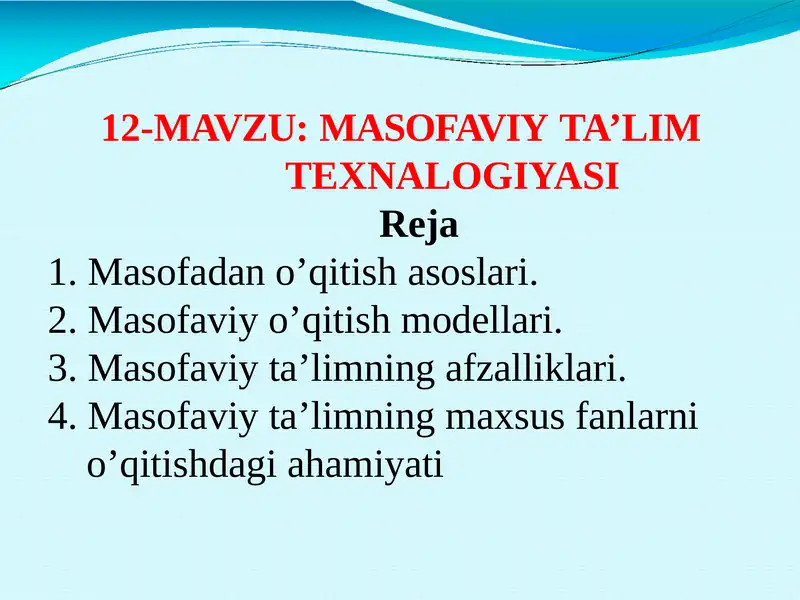 12-MAVZU: MASOFAVIY TA’LIM TEXNALOGIYASI

Reja

1. Masofadan o’qitish asoslari.
2. Masofaviy o’qitish modellari.
3. Masofaviy ta’limning afzalliklari.
4. Masofaviy ta’limning maxsus fanlarni o’qitishdagi ahamiyati